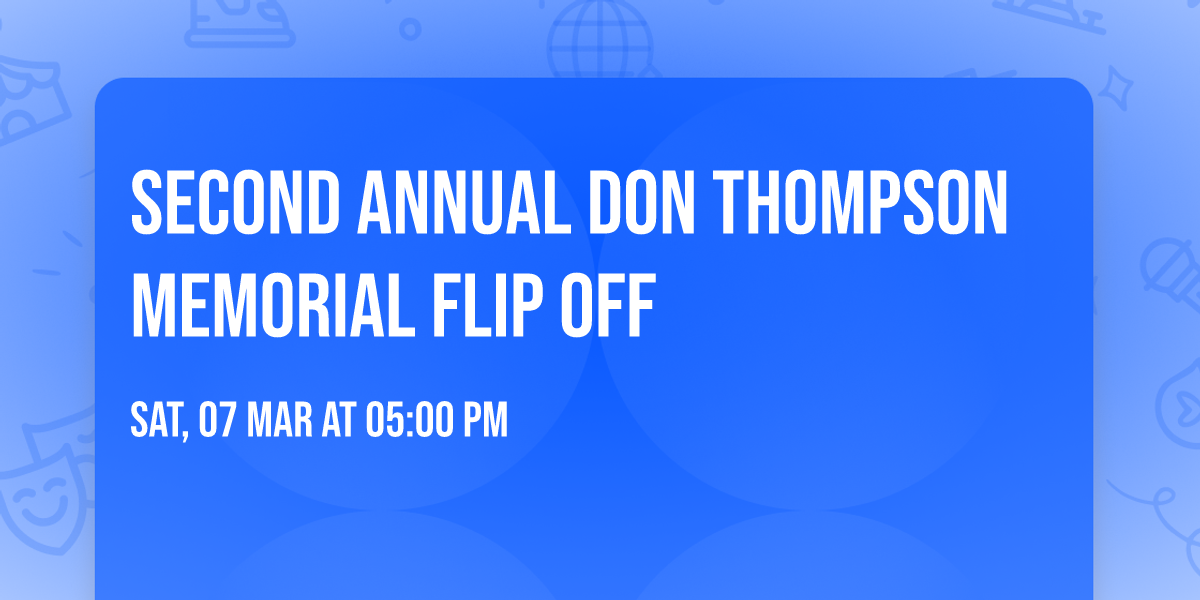 SECOND ANNUAL DON THOMPSON MEMORIAL FLIP OFF

SAT, 07 MAR AT 05:00 PM